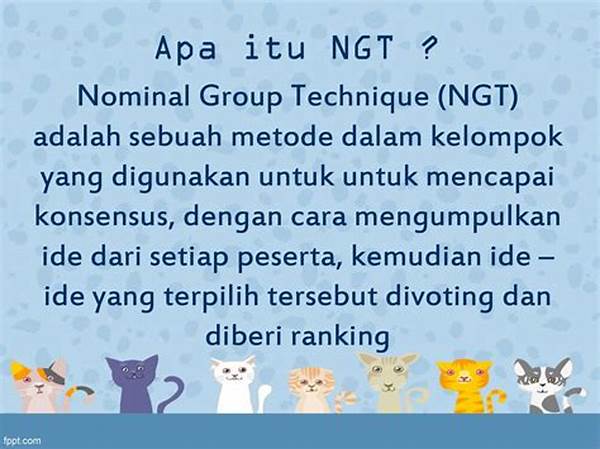 Apa itu NGT ?

Nominal Group Technique (NGT) adalah sebuah metode dalam kelompok yang digunakan untuk untuk mencapai konsensus, dengan cara mengumpulkan ide dari setiap peserta, kemudian ide – ide yang terpilih tersebut divoting dan diberi ranking

fppt.com